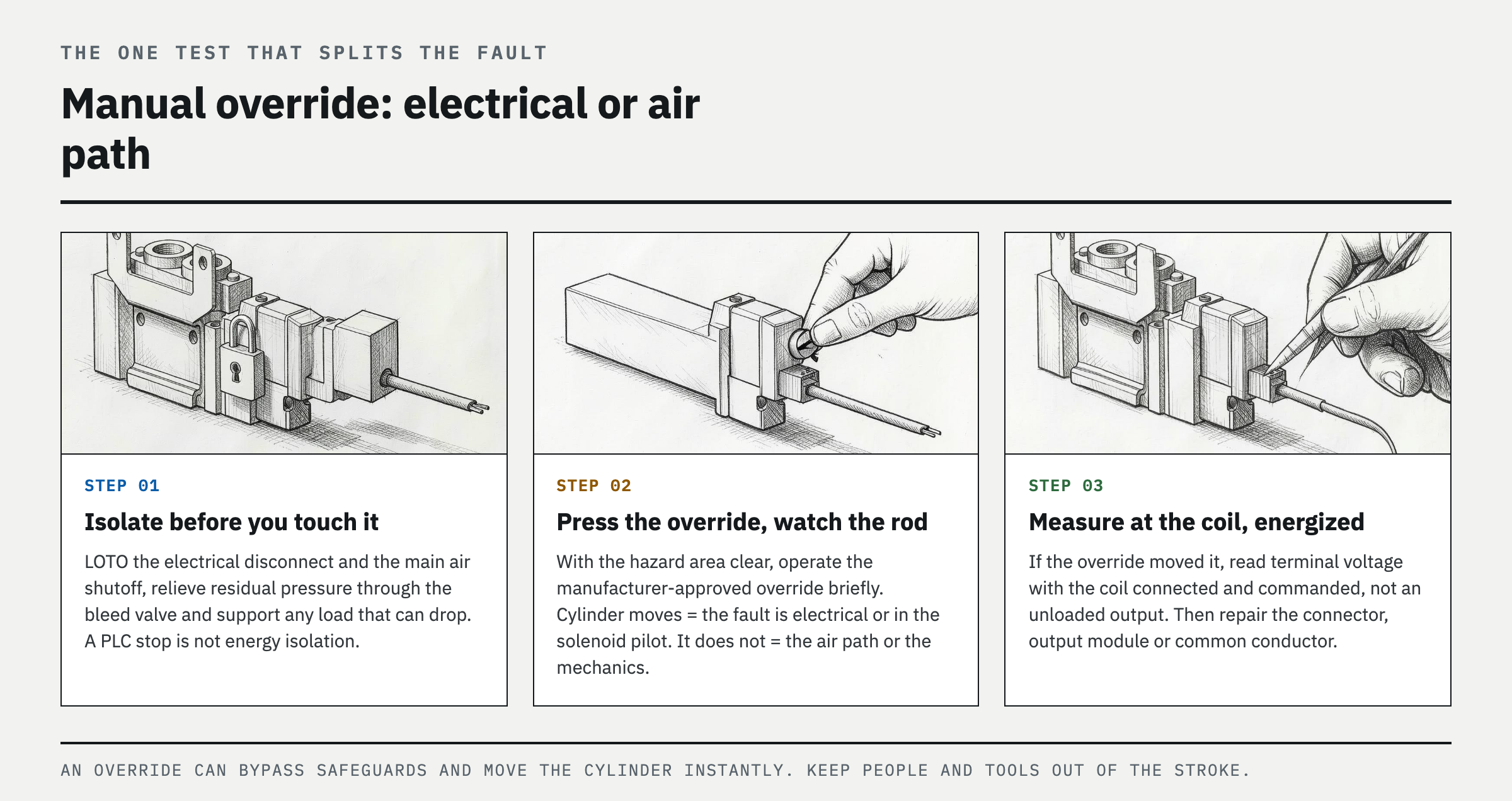 THE ONE TEST THAT SPLITS THE FAULT

Manual override: electrical or air path

STEP 01

Isolate before you touch it

LOTO the electrical disconnect and the main air shutoff, relieve residual pressure through the bleed valve and support any load that can drop. A PLC stop is not energy isolation.

STEP 02

Press the override, watch the rod

With the hazard area clear, operate the manufacturer-approved override briefly. Cylinder moves = the fault is electrical or in the solenoid pilot. It does not = the air path or the mechanics.

STEP 03

Measure at the coil, energized

If the override moved it, read terminal voltage with the coil connected and commanded, not an unloaded output. Then repair the connector, output module or common conductor.

AN OVERRIDE CAN BYPASS SAFEGUARDS AND MOVE THE CYLINDER INSTANTLY. KEEP PEOPLE AND TOOLS OUT OF THE STROKE.